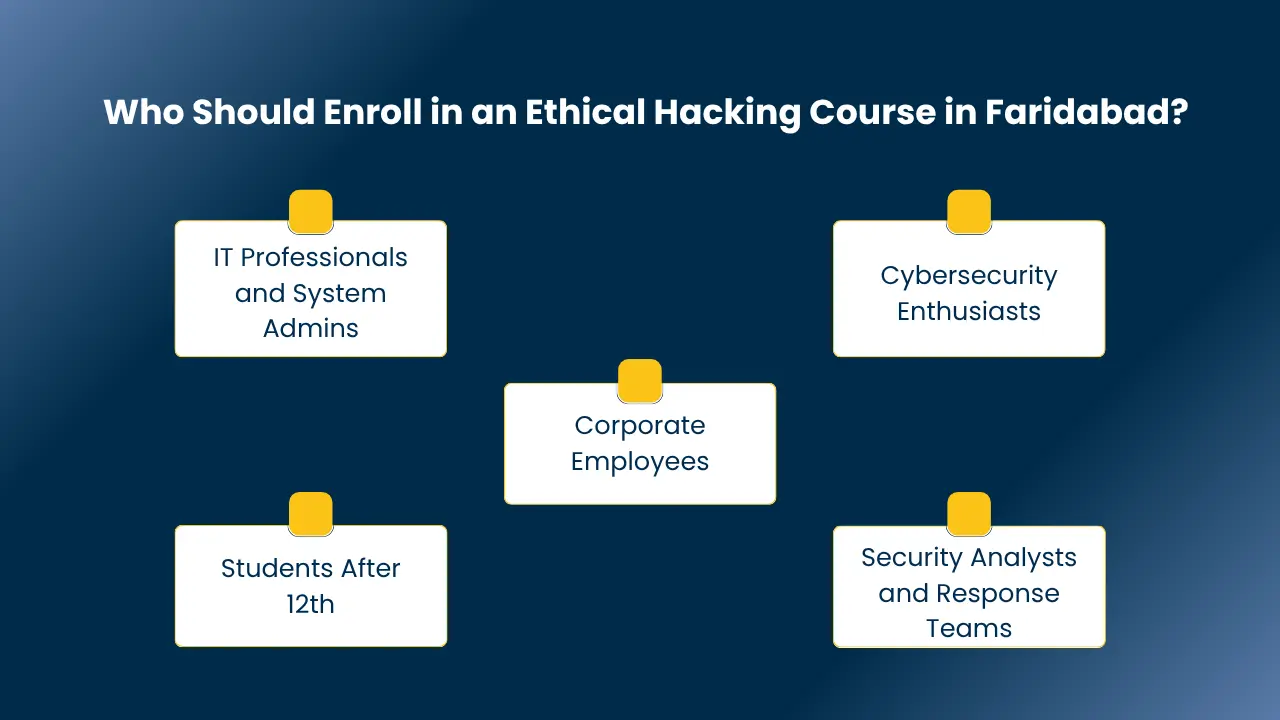 Who Should Enroll in an Ethical Hacking Course in Faridabad?

IT Professionals and System Admins

Cybersecurity Enthusiasts

Corporate Employees

Students After 12th

Security Analysts and Response Teams